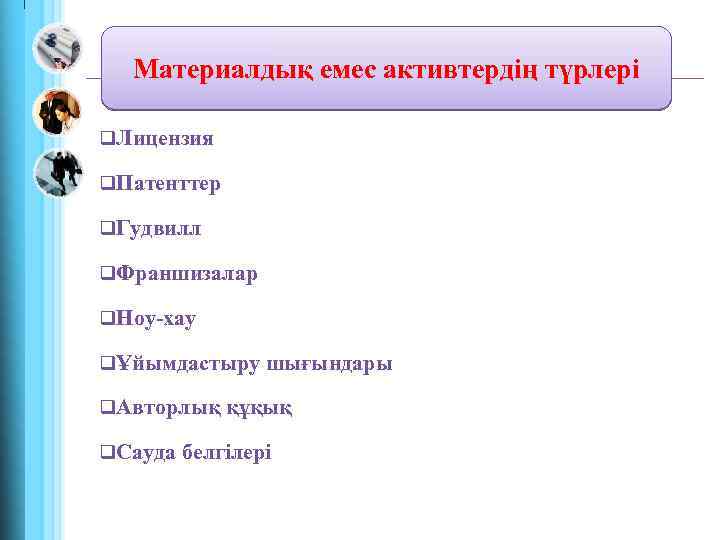 Материалдық емес активтердің түрлері

❑Лицензия

❑Патенттер

❑Гудвилл

❑Франшизалар

❑Ноу-хау

❑Ұйымдастыру шығындары

❑Авторлық құқық

❑Сауда белгілері